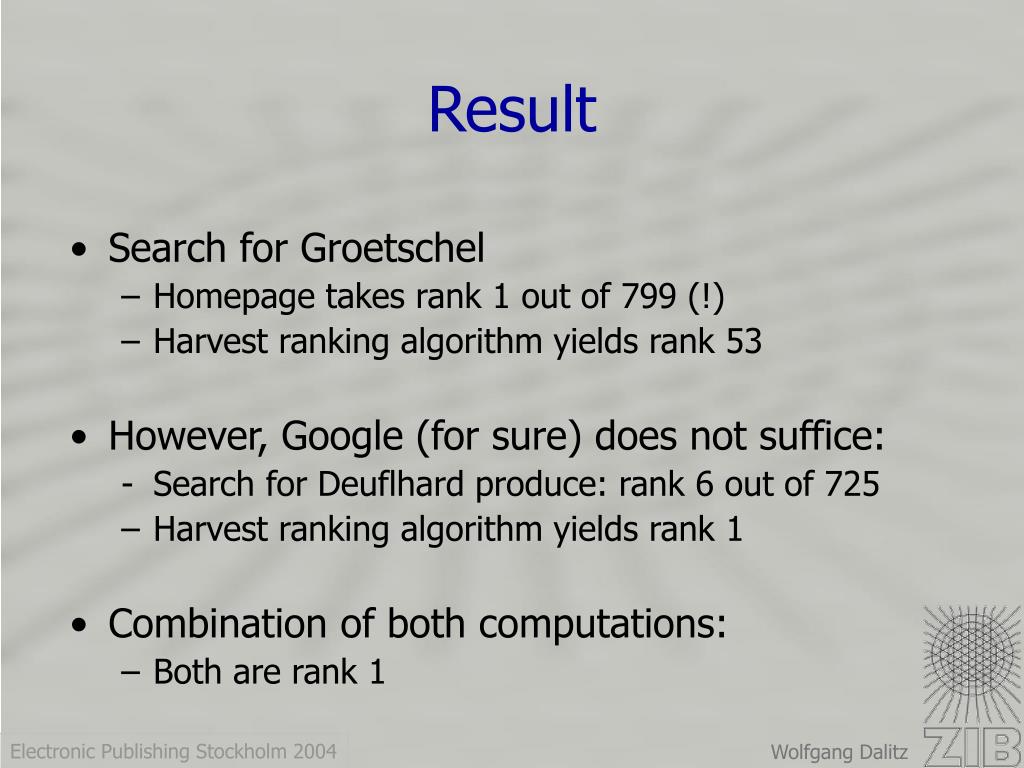 Result

• Search for Groetschel
– Homepage takes rank 1 out of 799 (!)
– Harvest ranking algorithm yields rank 53

• However, Google (for sure) does not suffice:
- Search for Deuflhard produce: rank 6 out of 725
– Harvest ranking algorithm yields rank 1

• Combination of both computations:
– Both are rank 1

Electronic Publishing Stockholm 2004

Wolfgang Dalitz

ZIB